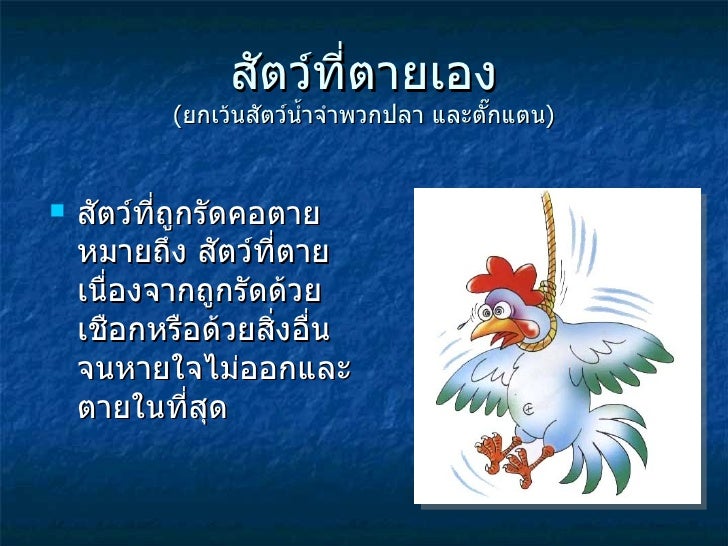 สัตว์ที่ตายเอง
(ยกเว้นสัตว์น้ำจำพวกปลา และตั๊กแตน)

สัตว์ที่ถูกรัดคอตาย หมายถึง สัตว์ที่ตายเนื่องจากถูกรัดด้วยเชือกหรือด้วยสิ่งอื่นจนหายใจไม่ออกและตายในที่สุด